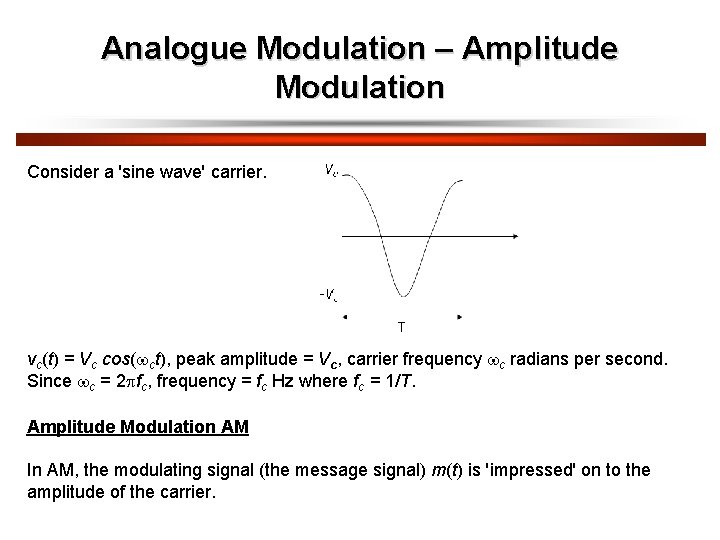 Analogue Modulation – Amplitude Modulation

Consider a 'sine wave' carrier.

$V_c$

$-V_c$

T

$v_c(t) = V_c \cos(\omega_c t)$, peak amplitude = $V_c$, carrier frequency $\omega_c$ radians per second.
Since $\omega_c = 2\pi f_c$, frequency = $f_c$ Hz where $f_c = 1/T$.

Amplitude Modulation AM

In AM, the modulating signal (the message signal) $m(t)$ is 'impressed' on to the amplitude of the carrier.